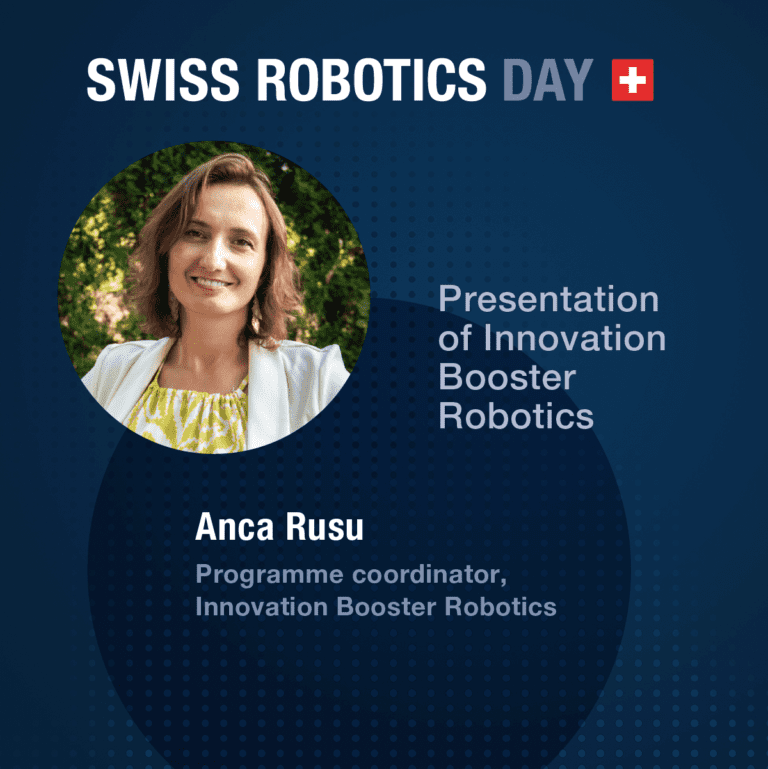 SWISS ROBOTICS DAY

Presentation of Innovation Booster Robotics

Anca Rusu

Programme coordinator, Innovation Booster Robotics